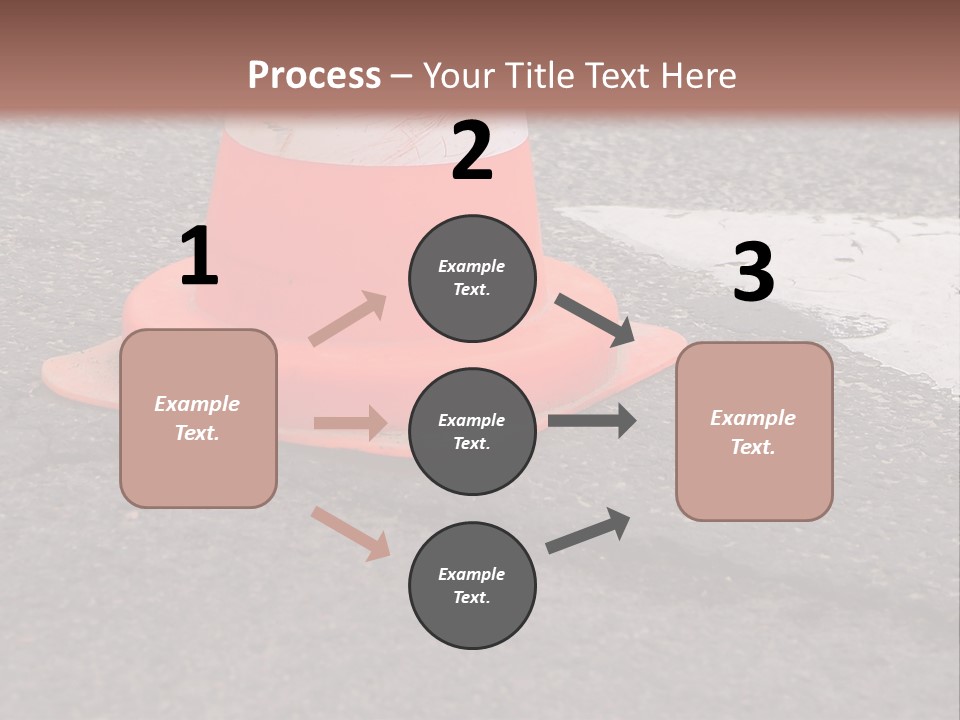 Process – Your Title Text Here

1

Example Text.

2

Example Text.

Example Text.

Example Text.

3

Example Text.